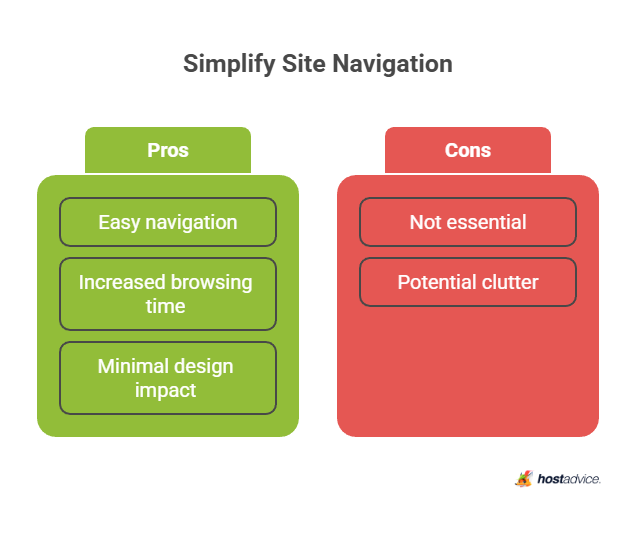 Simplify Site Navigation

Pros

Easy navigation

Increased browsing time

Minimal design impact

Cons

Not essential

Potential clutter

hostadvice.